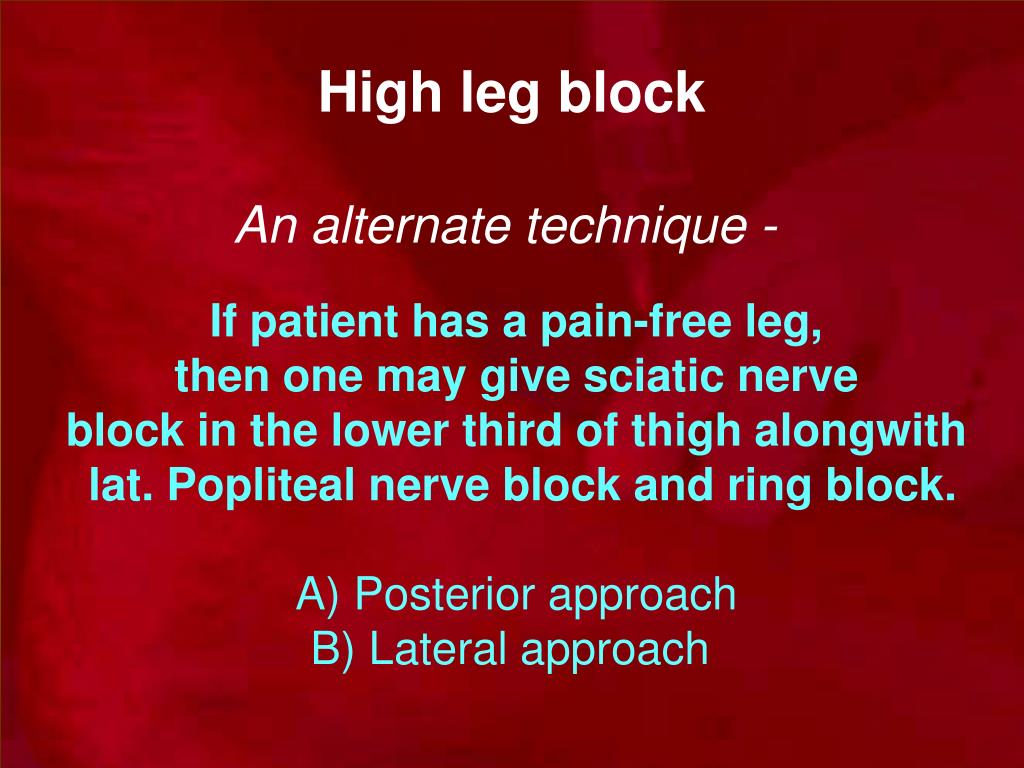 High leg block

An alternate technique -

If patient has a pain-free leg, then one may give sciatic nerve block in the lower third of thigh alongwith lat. Popliteal nerve block and ring block.

A) Posterior approach
B) Lateral approach